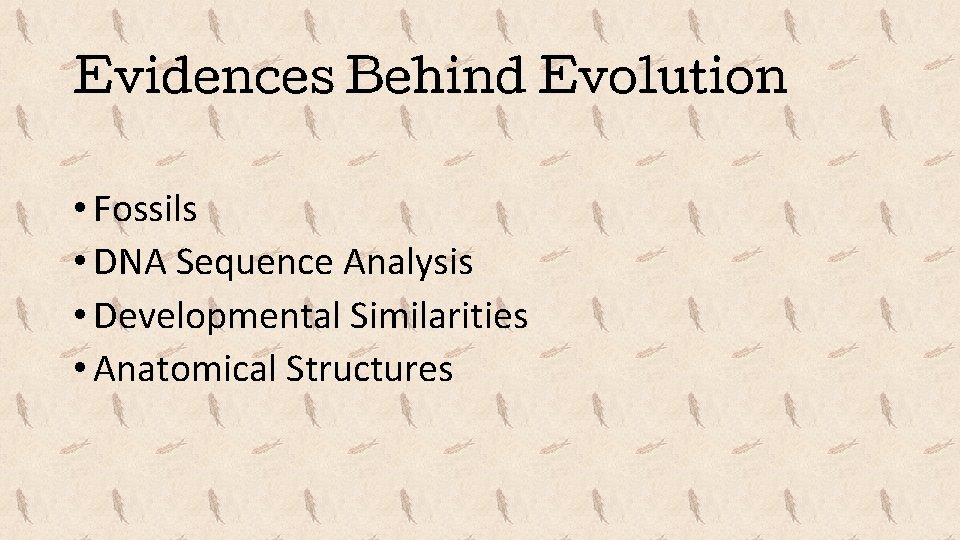 Evidences Behind Evolution

• Fossils
• DNA Sequence Analysis
• Developmental Similarities
• Anatomical Structures